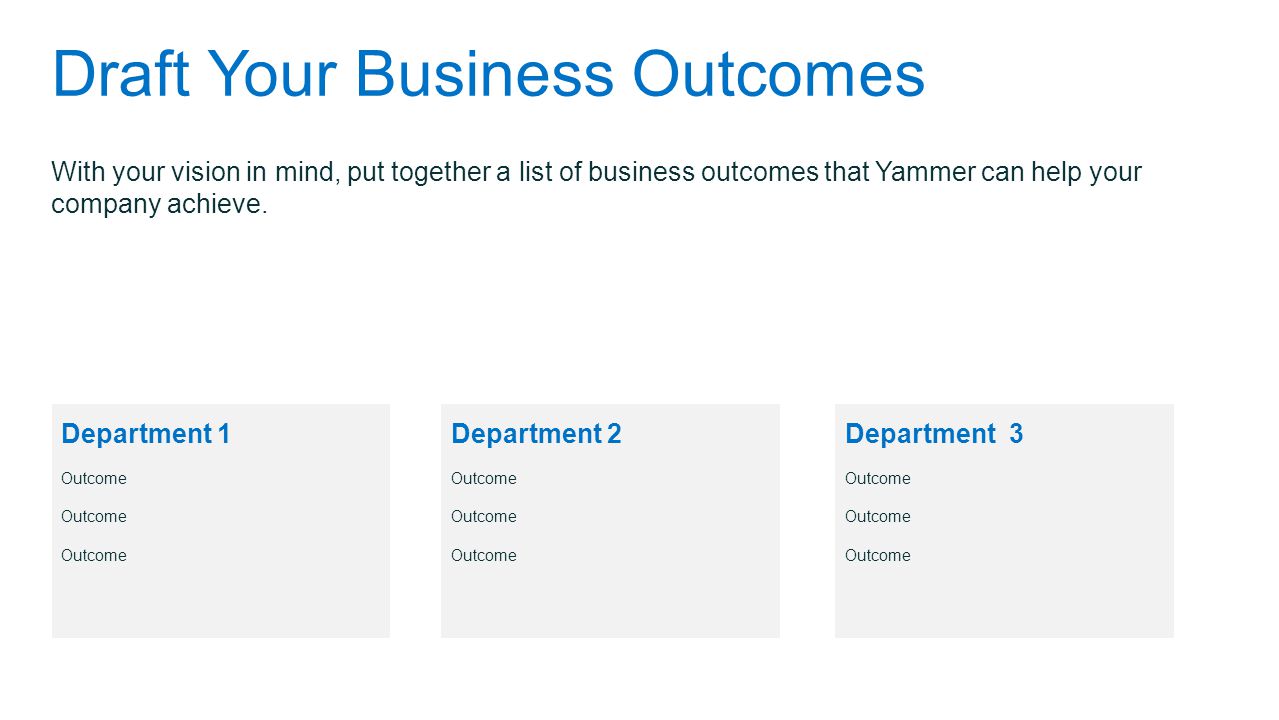 Draft Your Business Outcomes

With your vision in mind, put together a list of business outcomes that Yammer can help your company achieve.

Department 1

Outcome

Outcome

Outcome

Department 2

Outcome

Outcome

Outcome

Department 3

Outcome

Outcome

Outcome